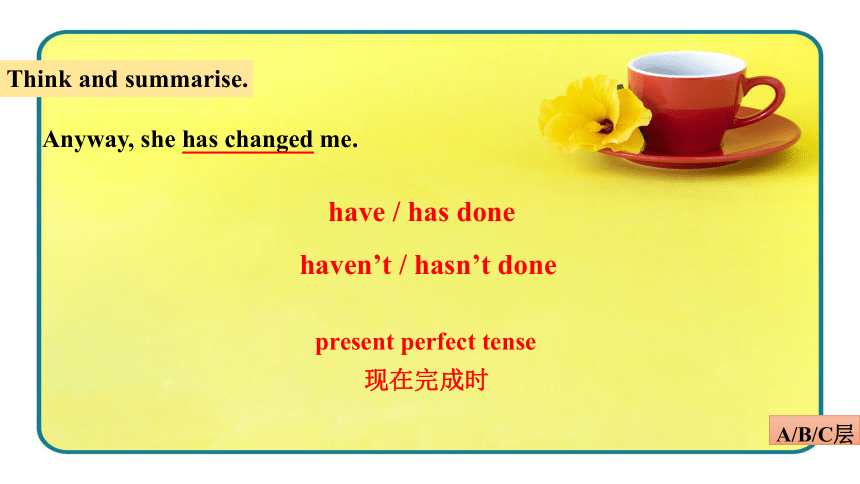 Think and summarise.

Anyway, she has changed me.

have / has done

haven’t / hasn’t done

present perfect tense
现在完成时

A/B/C层